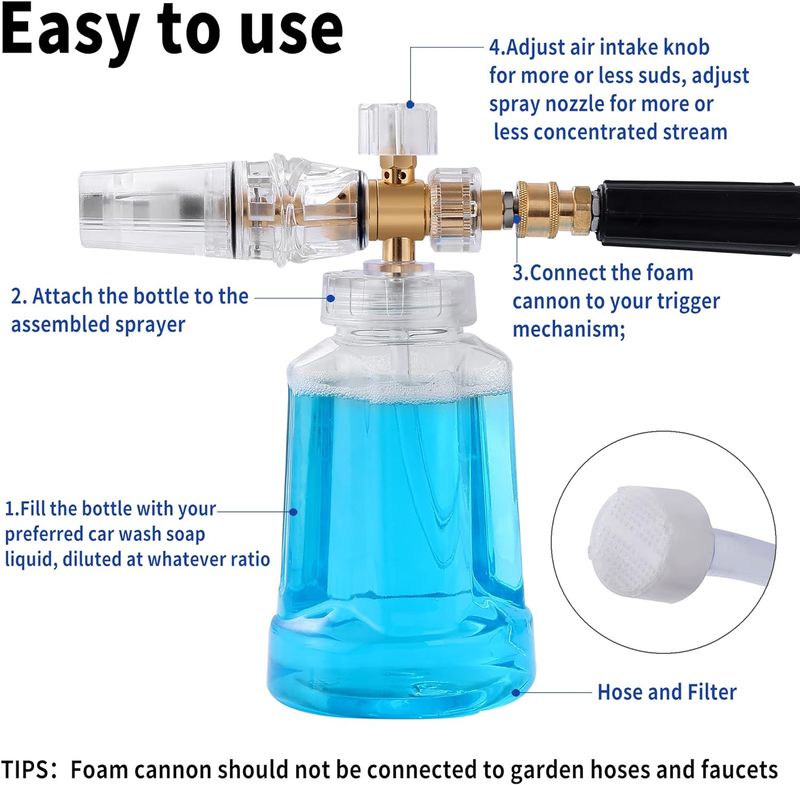 Easy to use

4.Adjust air intake knob for more or less suds, adjust spray nozzle for more or less concentrated stream

2. Attach the bottle to the assembled sprayer

3.Connect the foam cannon to your trigger mechanism;

1.Fill the bottle with your preferred car wash soap liquid, diluted at whatever ratio

Hose and Filter

TIPS: Foam cannon should not be connected to garden hoses and faucets